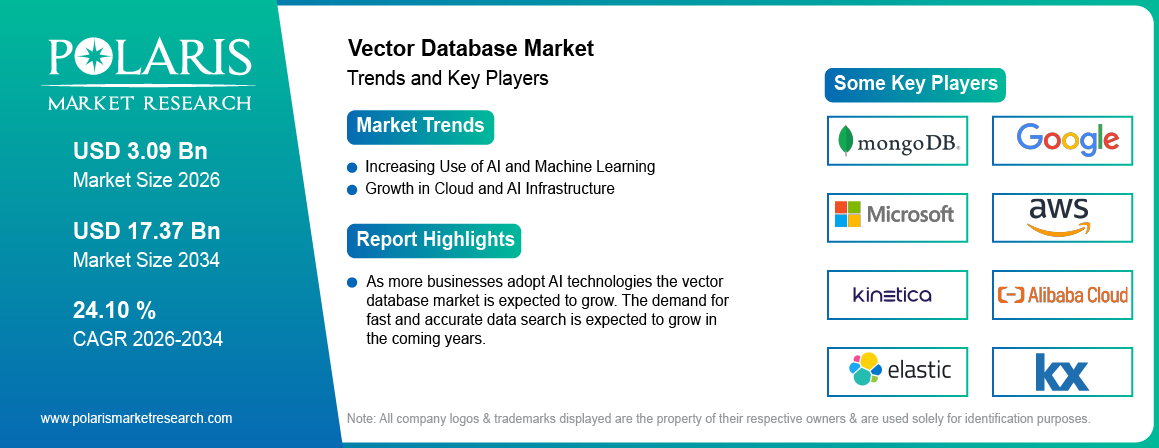 POLARIS
MARKET RESEARCH

USD 3.09 Bn
Market Size 2026

USD 17.37 Bn
Market Size 2034

24.10 %
CAGR 2026-2034

www.polarismarketresearch.com

Vector Database Market
Trends and Key Players

Market Trends

Increasing Use of AI and Machine Learning
Growth in Cloud and AI Infrastructure

Report Highlights

As more businesses adopt AI technologies the vector database market is expected to grow. The demand for fast and accurate data search is expected to grow in the coming years.

Some Key Players

mongoDB.
Google
Microsoft
aws
kinetica
Alibaba Cloud
elastic
kx

Note: All company logos & trademarks displayed are the property of their respective owners & are used solely for identification purposes.